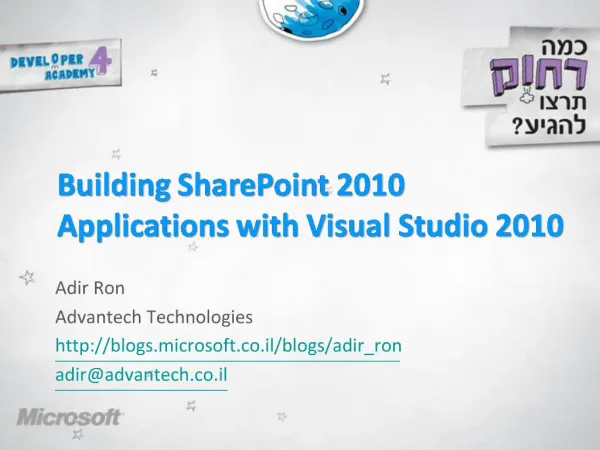 DEVELOPER ACADEMY 4

כמה
רחוק
תרצו
להגיע?

Building SharePoint 2010 Applications with Visual Studio 2010

Adir Ron
Advantech Technologies
http://blogs.microsoft.co.il/blogs/adir_ron
adir@advantech.co.il

Microsoft